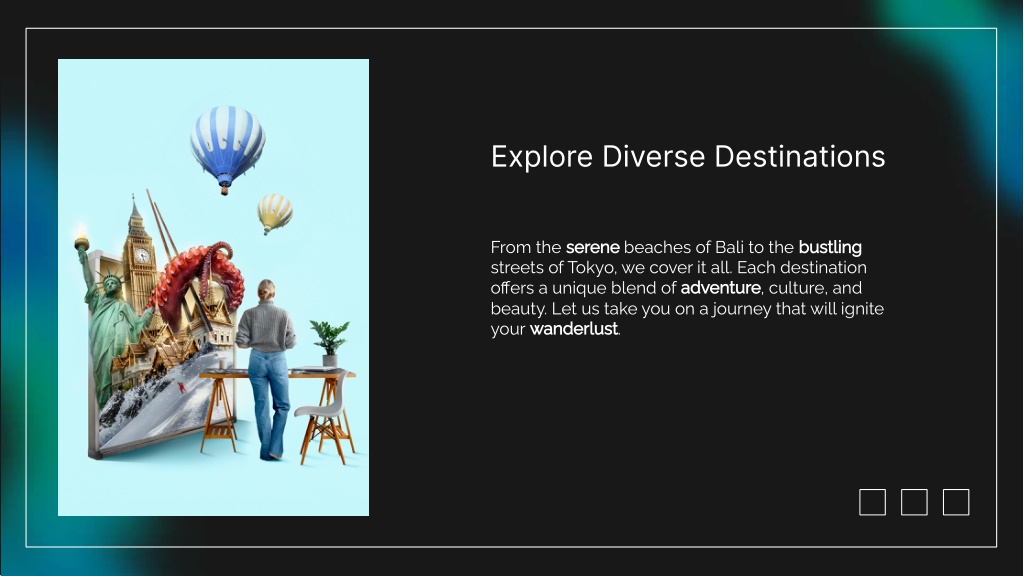 Explore Diverse Destinations

From the serene beaches of Bali to the bustling streets of Tokyo, we cover it all. Each destination offers a unique blend of adventure, culture, and beauty. Let us take you on a journey that will ignite your wanderlust.